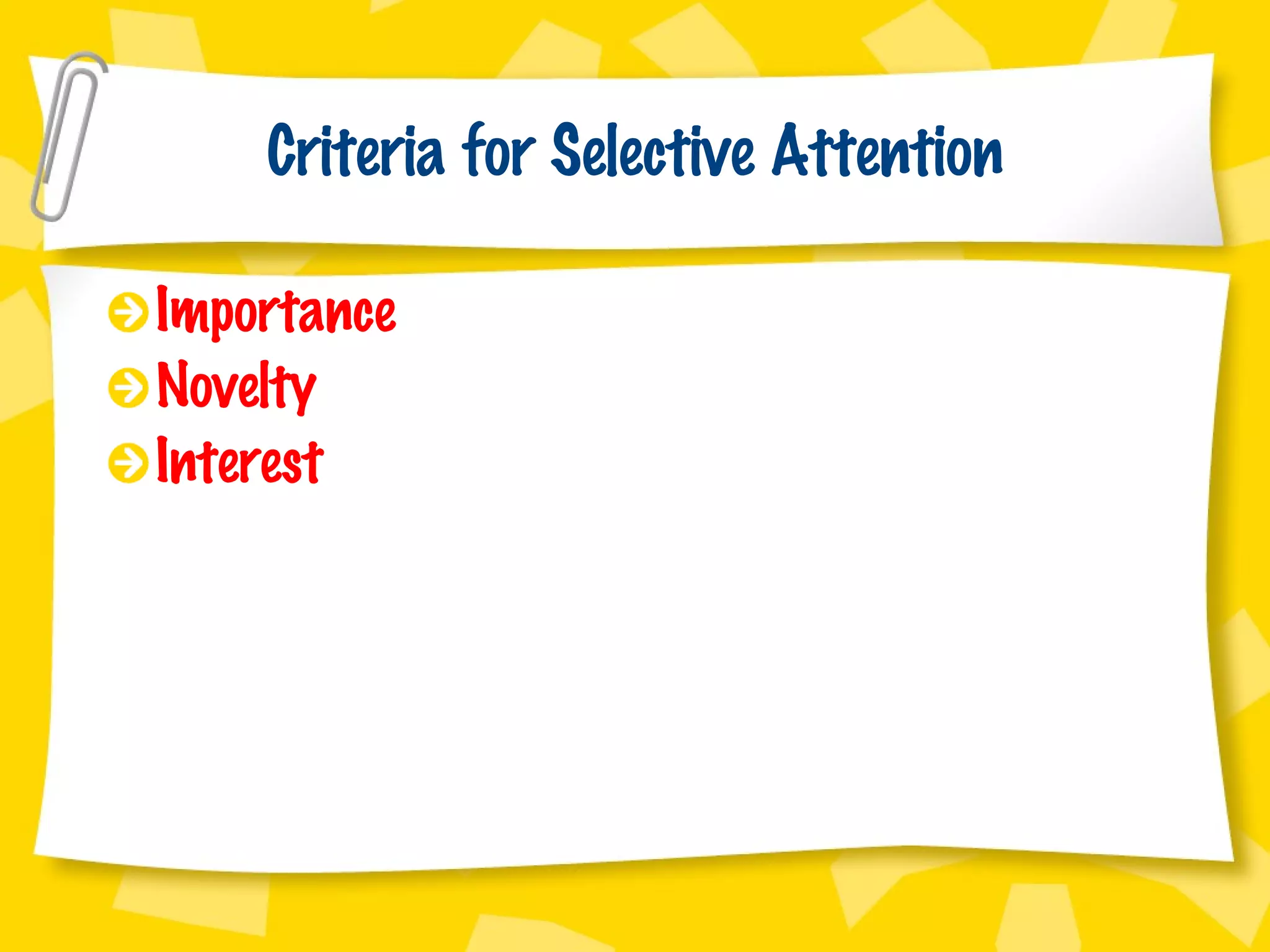 Criteria for Selective Attention

Importance
Novelty
Interest